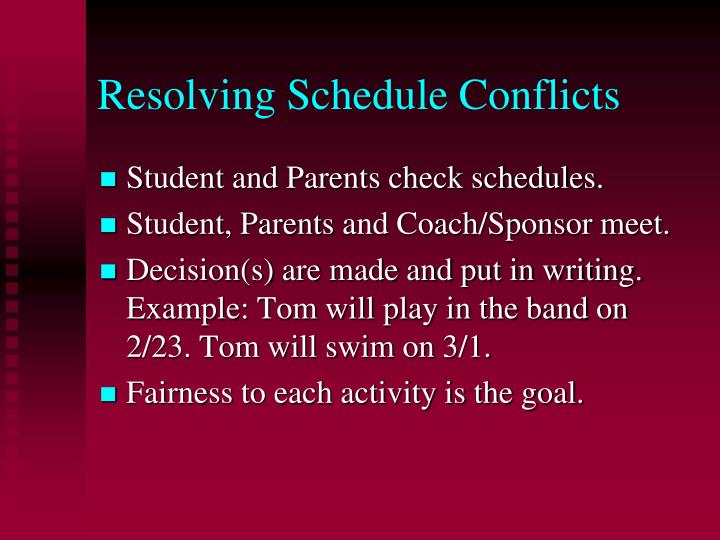 Resolving Schedule Conflicts

- Student and Parents check schedules.
- Student, Parents and Coach/Sponsor meet.
- Decision(s) are made and put in writing. Example: Tom will play in the band on 2/23. Tom will swim on 3/1.
- Fairness to each activity is the goal.